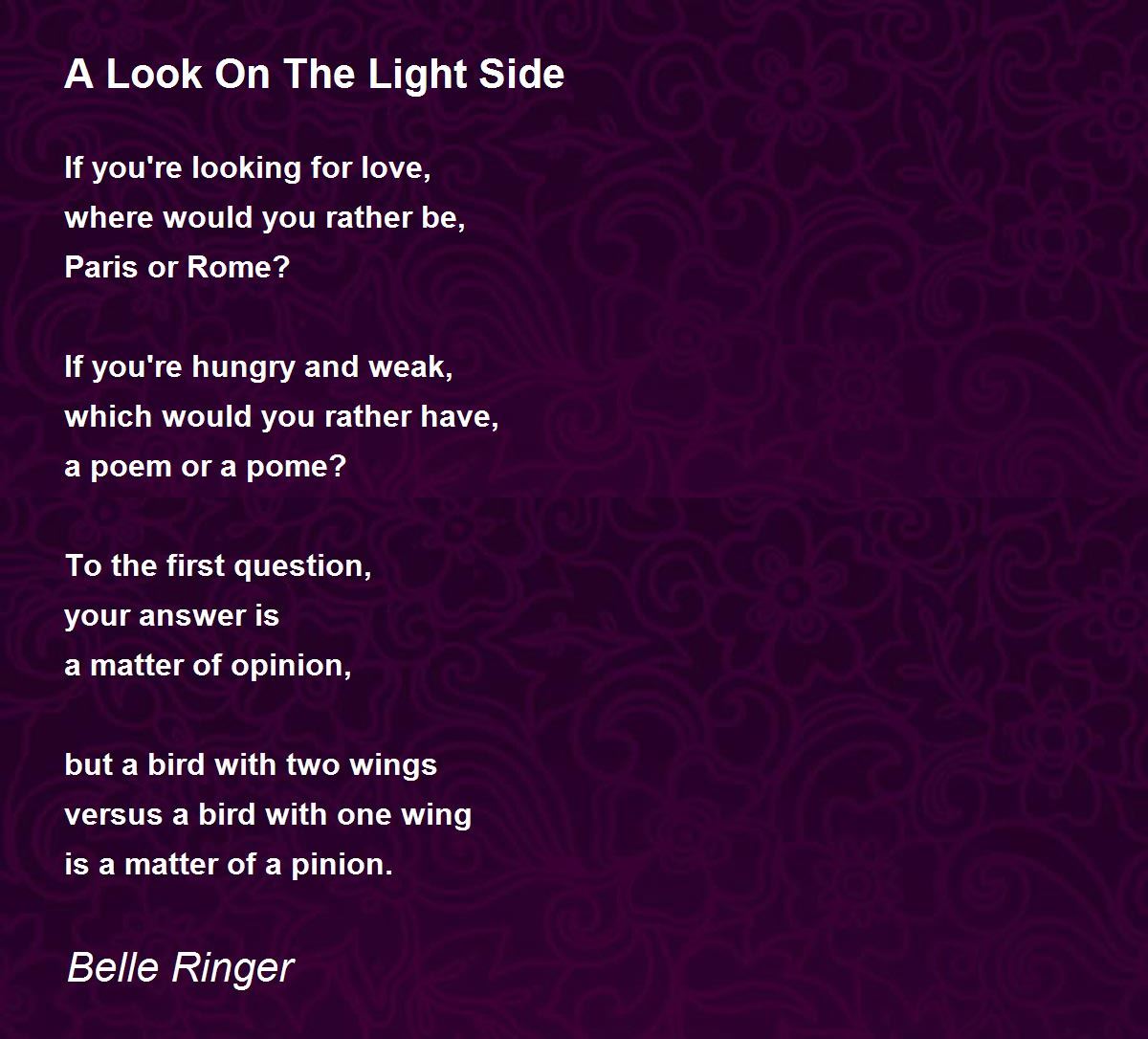 A Look On The Light Side

If you're looking for love,
where would you rather be,
Paris or Rome?

If you're hungry and weak,
which would you rather have,
a poem or a pome?

To the first question,
your answer is
a matter of opinion,

but a bird with two wings
versus a bird with one wing
is a matter of a pinion.

Belle Ringer